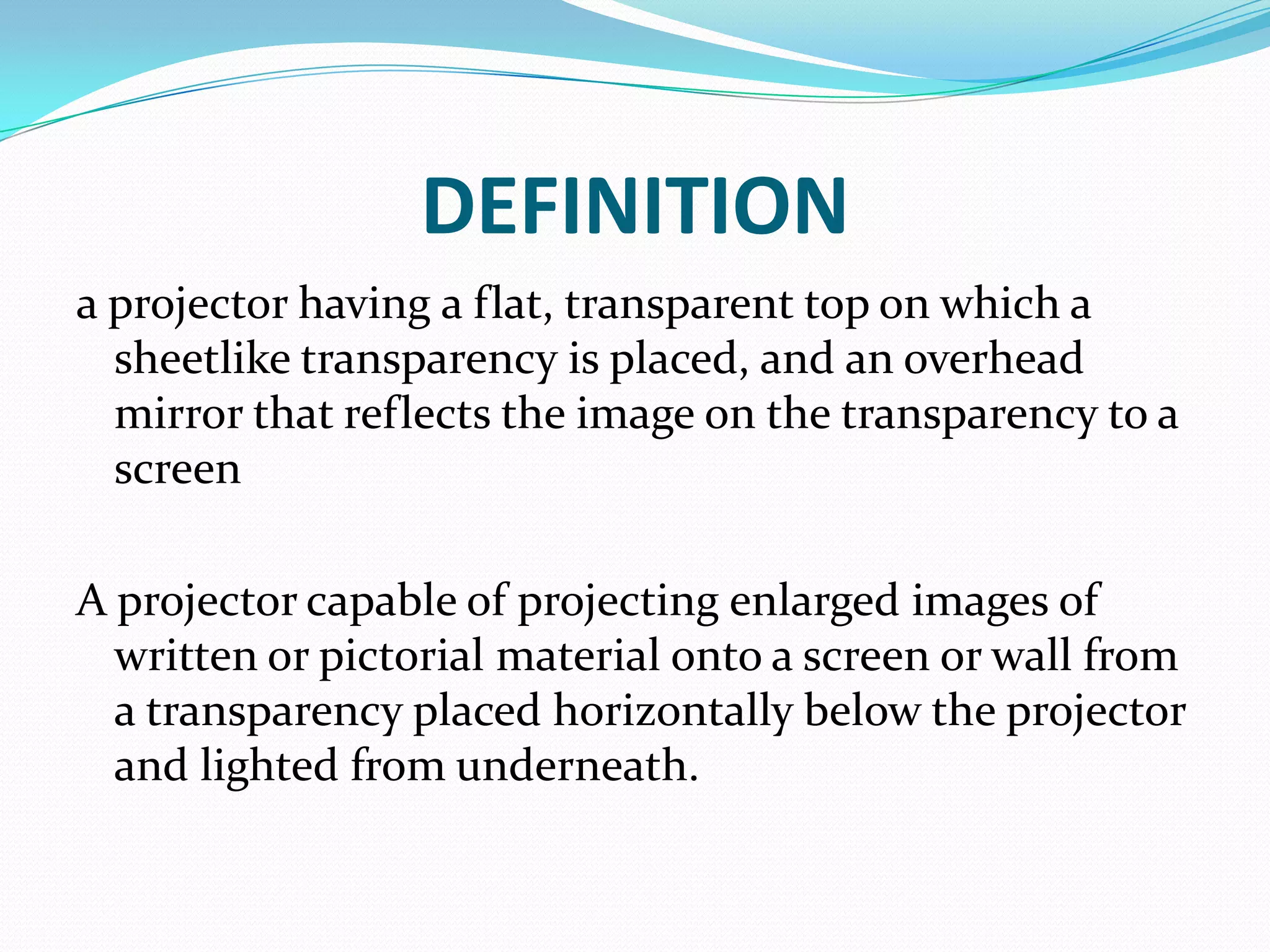 DEFINITION

a projector having a flat, transparent top on which a sheetlike transparency is placed, and an overhead mirror that reflects the image on the transparency to a screen

A projector capable of projecting enlarged images of written or pictorial material onto a screen or wall from a transparency placed horizontally below the projector and lighted from underneath.